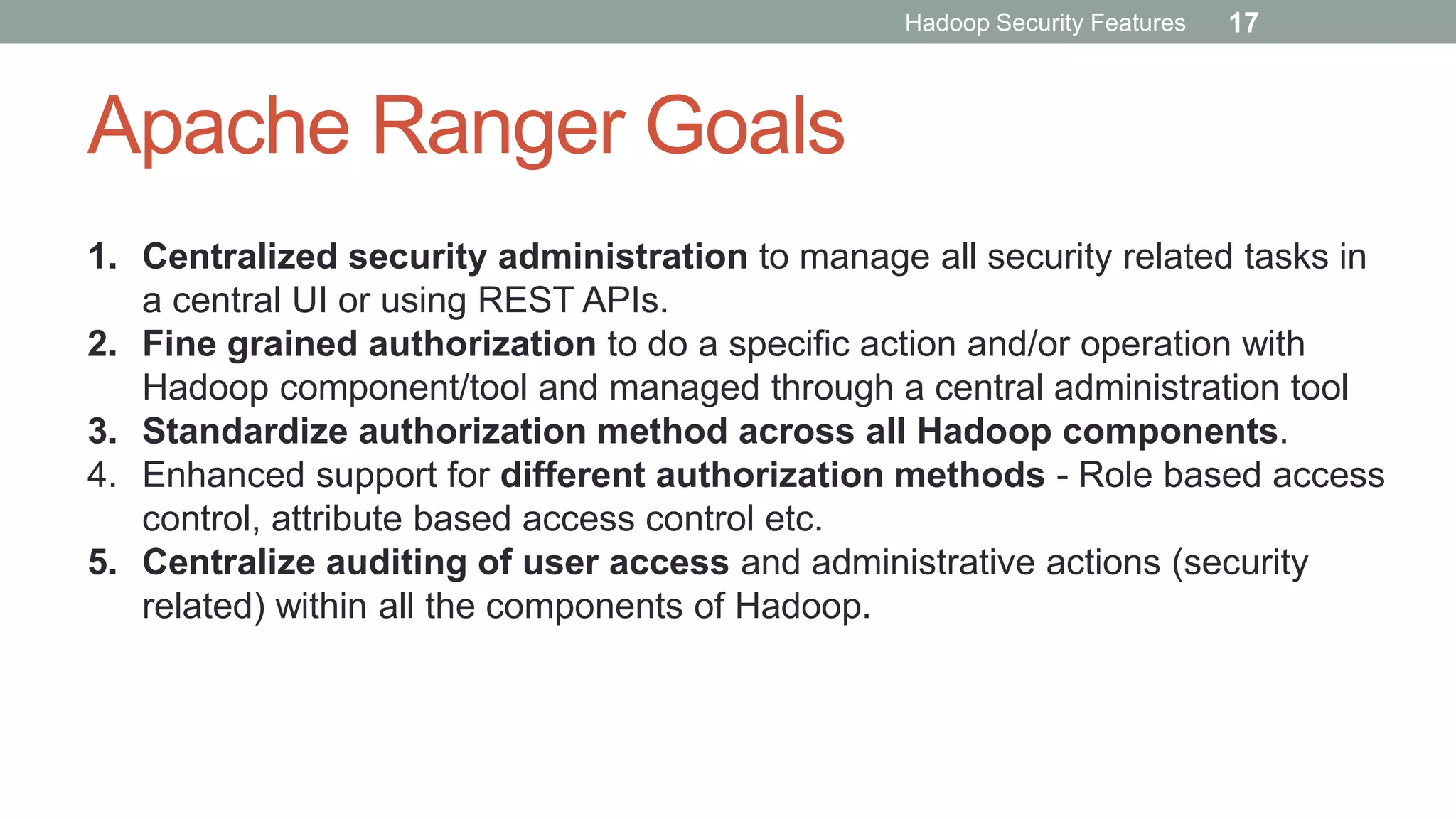 Hadoop Security Features 17

Apache Ranger Goals

1. Centralized security administration to manage all security related tasks in a central UI or using REST APIs.
2. Fine grained authorization to do a specific action and/or operation with Hadoop component/tool and managed through a central administration tool
3. Standardize authorization method across all Hadoop components.
4. Enhanced support for different authorization methods - Role based access control, attribute based access control etc.
5. Centralize auditing of user access and administrative actions (security related) within all the components of Hadoop.